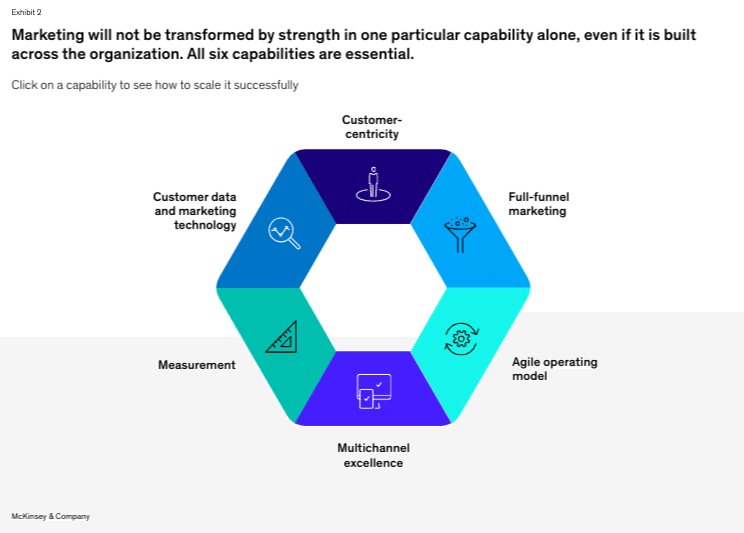 Exhibit 2

Marketing will not be transformed by strength in one particular capability alone, even if it is built across the organization. All six capabilities are essential.

Click on a capability to see how to scale it successfully

Customer-centricity

Full-funnel marketing

Agile operating model

Multichannel excellence

Measurement

Customer data and marketing technology

McKinsey & Company